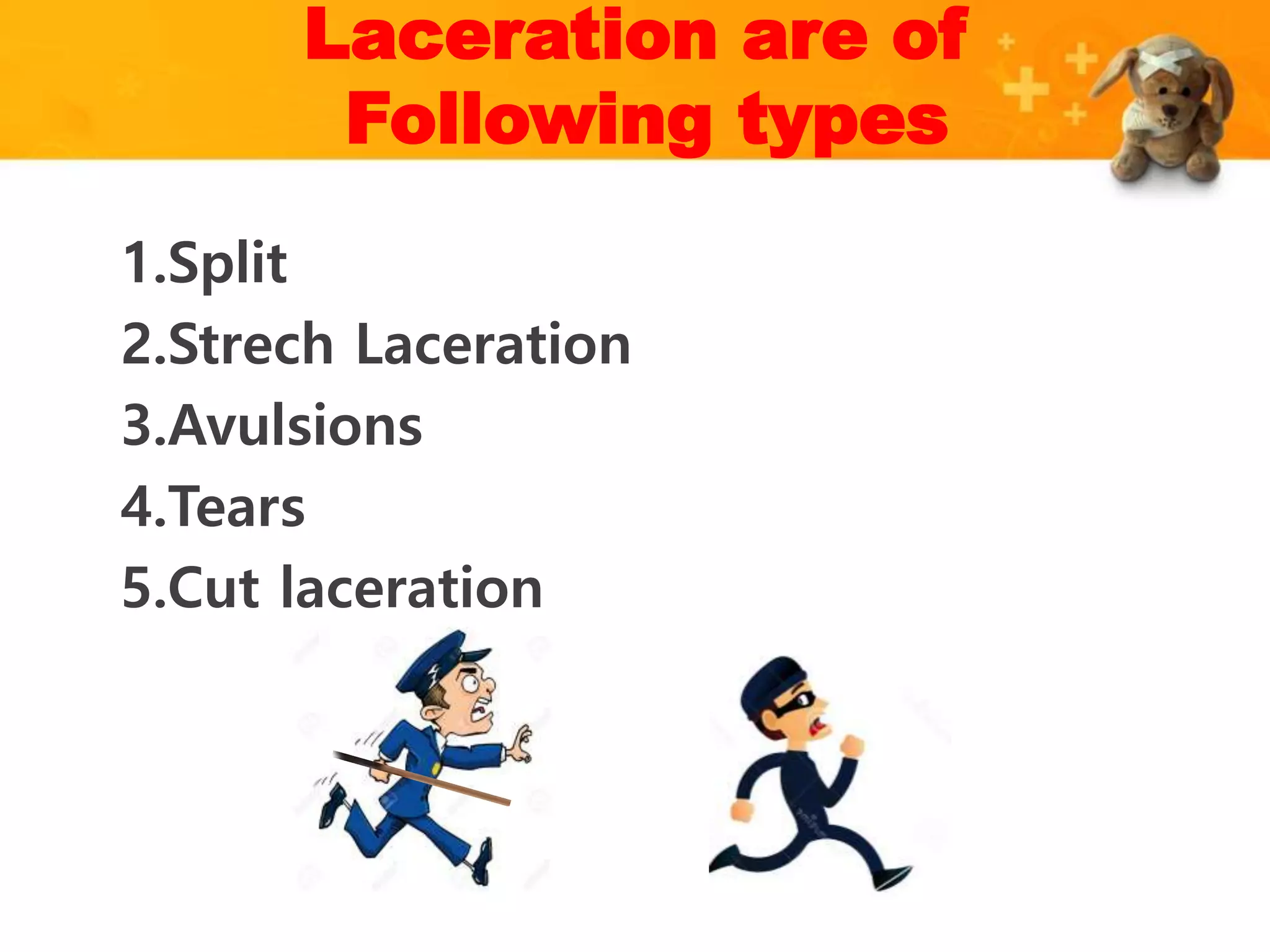 Laceration are of Following types

1.Split
2.Strech Laceration
3.Avulsions
4.Tears
5.Cut laceration